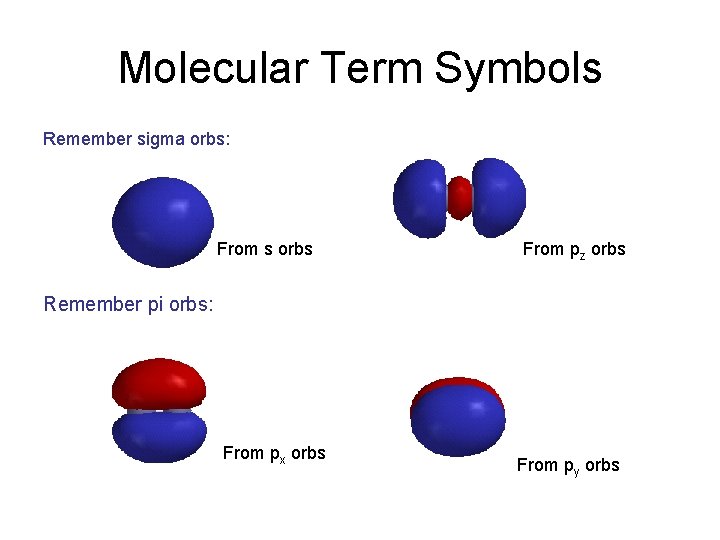 Molecular Term Symbols

Remember sigma orbs:

From s orbs

From $p_z$ orbs

Remember pi orbs:

From $p_x$ orbs

From $p_y$ orbs